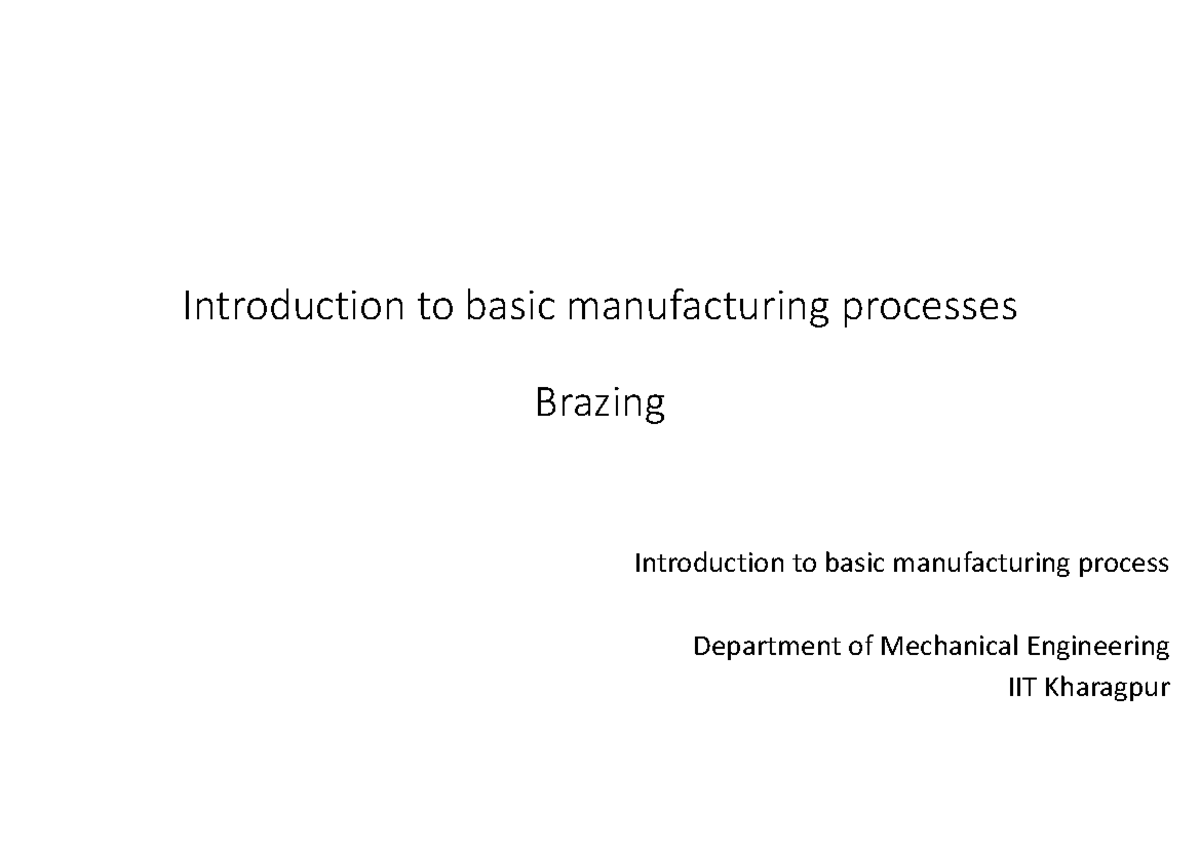 Introduction to basic manufacturing processes

Brazing

Introduction to basic manufacturing process

Department of Mechanical Engineering
IIT Kharagpur